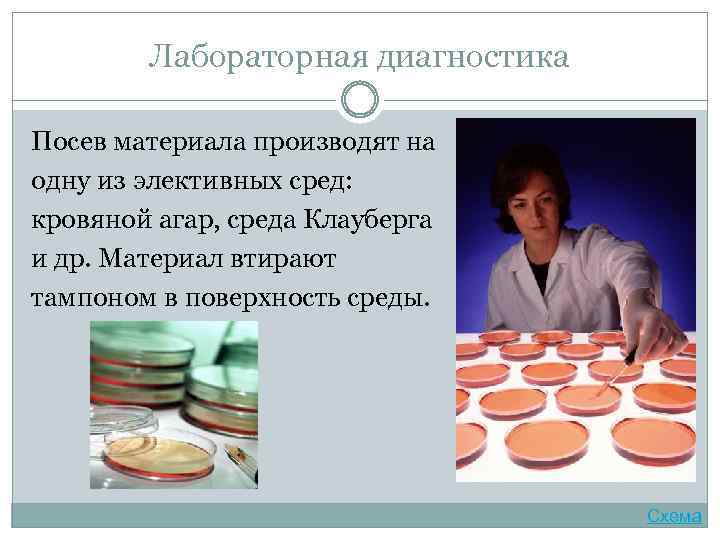 Лабораторная диагностика

Посев материала производят на одну из элективных сред: кровяной агар, среда Клауберга и др. Материал втирают тампоном в поверхность среды.

Схема